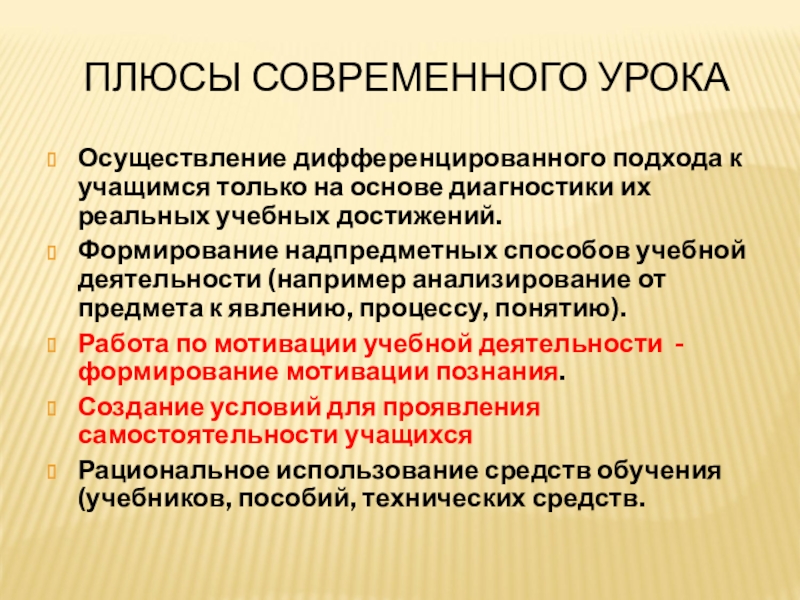 ПЛЮСЫ СОВРЕМЕННОГО УРОКА

Осуществление дифференцированного подхода к учащимся только на основе диагностики их реальных учебных достижений.

Формирование надпредметных способов учебной деятельности (например анализирование от предмета к явлению, процессу, понятию).

Работа по мотивации учебной деятельности - формирование мотивации познания.

Создание условий для проявления самостоятельности учащихся

Рациональное использование средств обучения (учебников, пособий, технических средств.